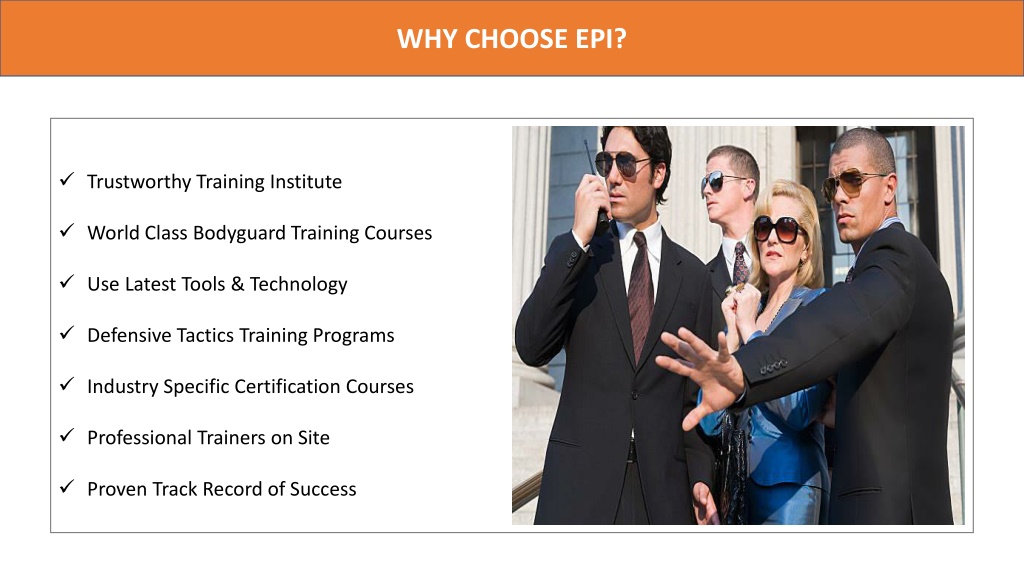 WHY CHOOSE EPI?

✓ Trustworthy Training Institute

✓ World Class Bodyguard Training Courses

✓ Use Latest Tools & Technology

✓ Defensive Tactics Training Programs

✓ Industry Specific Certification Courses

✓ Professional Trainers on Site

✓ Proven Track Record of Success